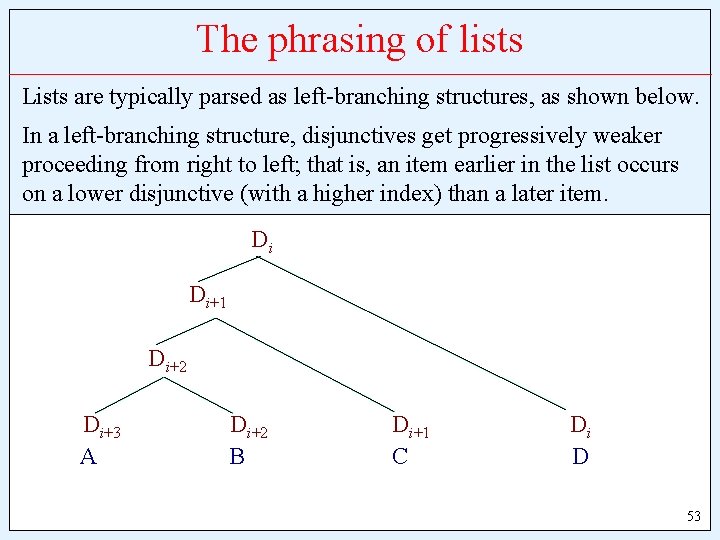 The phrasing of lists

Lists are typically parsed as left-branching structures, as shown below.

In a left-branching structure, disjunctives get progressively weaker proceeding from right to left; that is, an item earlier in the list occurs on a lower disjunctive (with a higher index) than a later item.

$D_i$

$D_{i+1}$

$D_{i+2}$

$D_{i+3}$ $D_{i+2}$ $D_{i+1}$ $D_i$

A B C D

53